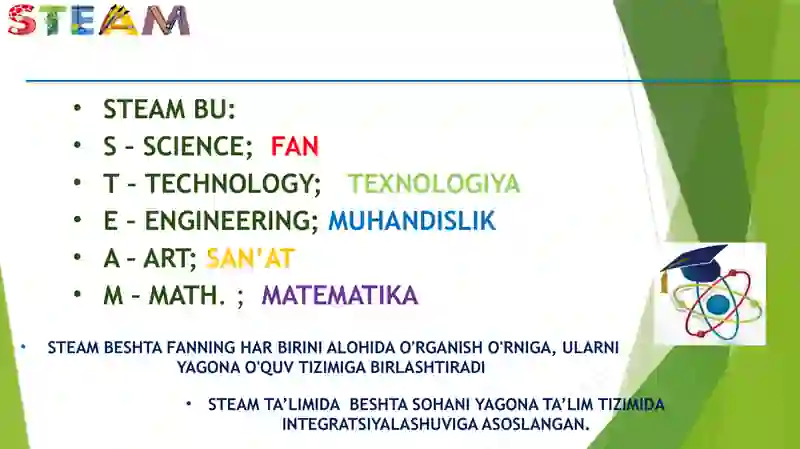 STEAM

• STEAM BU:
• S – SCIENCE; FAN
• T – TECHNOLOGY; TEXNOLOGIYA
• E – ENGINEERING; MUHANDISLIK
• A – ART; SAN'AT
• M – MATH. ; MATEMATIKA

• STEAM BESHTA FANNING HAR BIRINI ALOHIDA O'RGANISH O'RNIGA, ULARNI YAGONA O'QUV TIZIMIGA BIRLASHTIRADI

• STEAM TA'LIMIDA BESHTA SOHANI YAGONA TA'LIM TIZIMIDA INTEGRATSIYALASHUVIGA ASOSLANGAN.